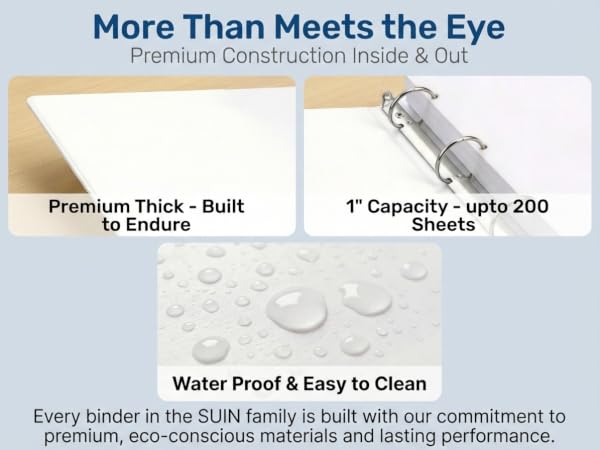 More Than Meets the Eye
Premium Construction Inside & Out

Premium Thick - Built to Endure

1" Capacity - upto 200 Sheets

Water Proof & Easy to Clean

Every binder in the SUIN family is built with our commitment to premium, eco-conscious materials and lasting performance.